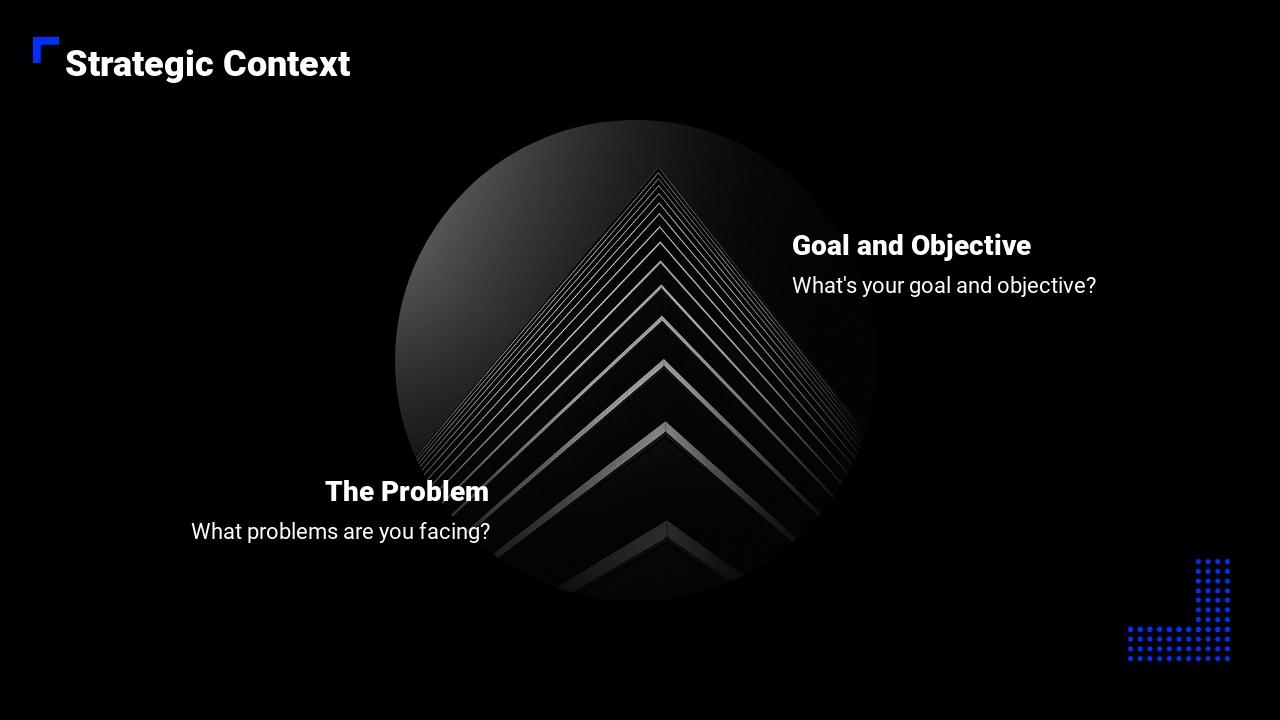 Strategic Context

Goal and Objective
What's your goal and objective?

The Problem
What problems are you facing?